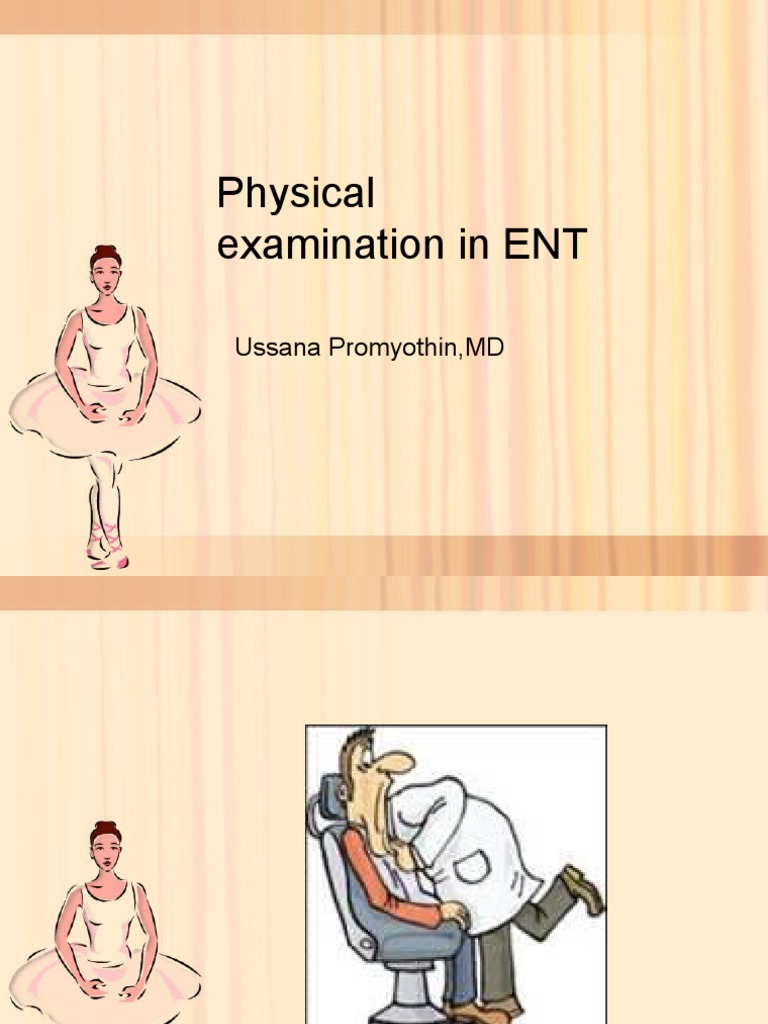 Physical examination in ENT

Ussana Promyothin,MD